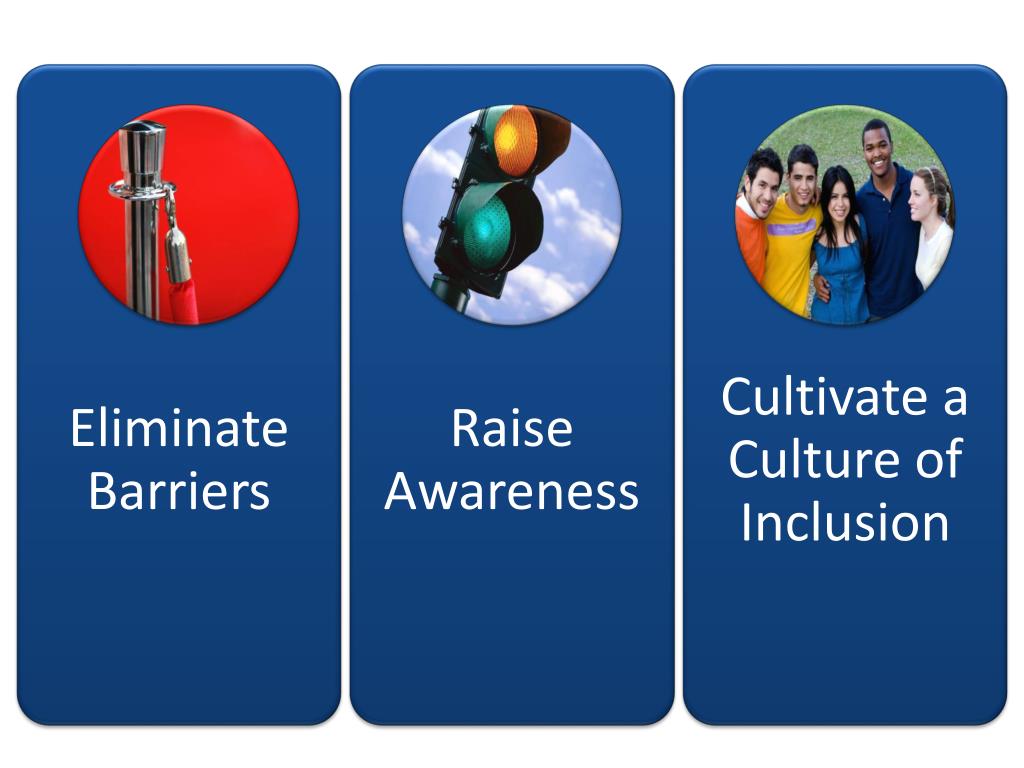 Eliminate Barriers

Raise Awareness

Cultivate a Culture of Inclusion